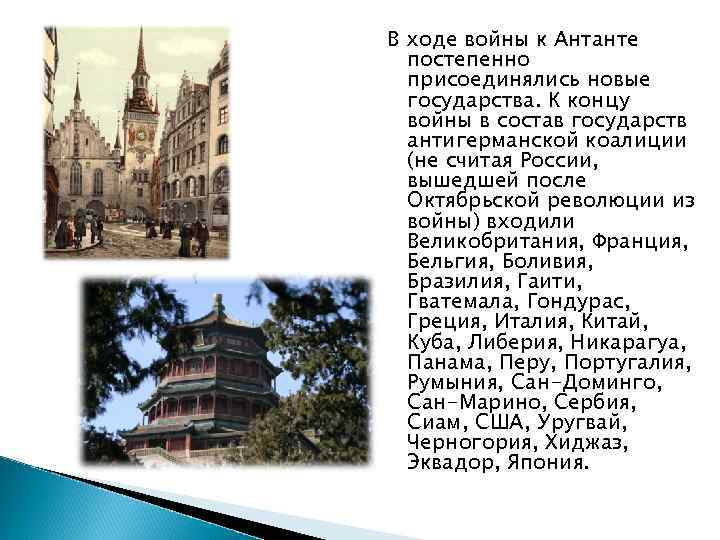 В ходе войны к Антанте постепенно присоединялись новые государства. К концу войны в состав государств антигерманской коалиции (не считая России, вышедшей после Октябрьской революции из войны) входили Великобритания, Франция, Бельгия, Боливия, Бразилия, Гаити, Гватемала, Гондурас, Греция, Италия, Китай, Куба, Либерия, Никарагуа, Панама, Перу, Португалия, Румыния, Сан-Доминго, Сан-Марино, Сербия, Сиам, США, Уругвай, Черногория, Хиджаз, Эквадор, Япония.